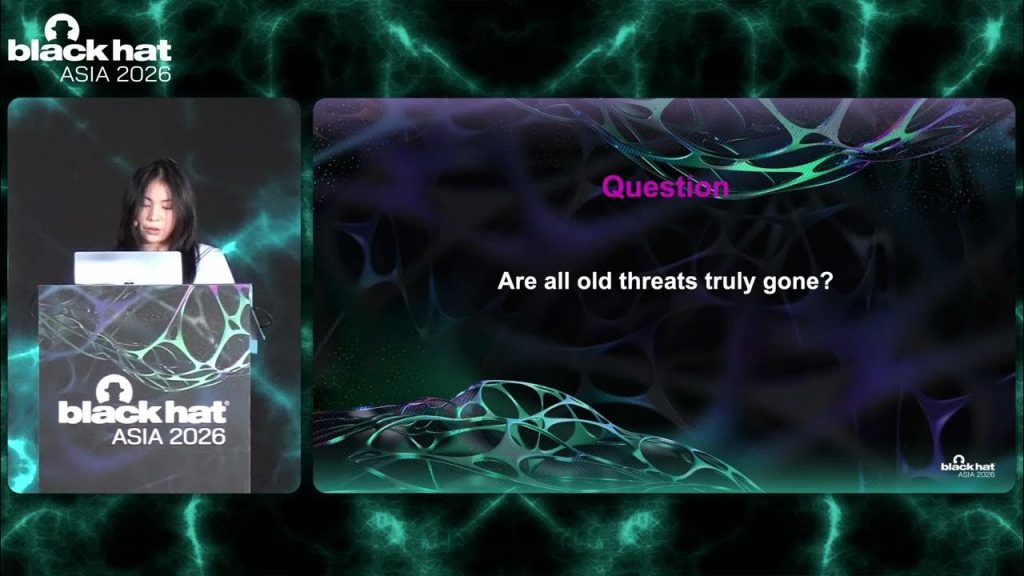 black hat ASIA 2026

black hat ASIA 2026

Question

Are all old threats truly gone?

black hat ASIA 2026